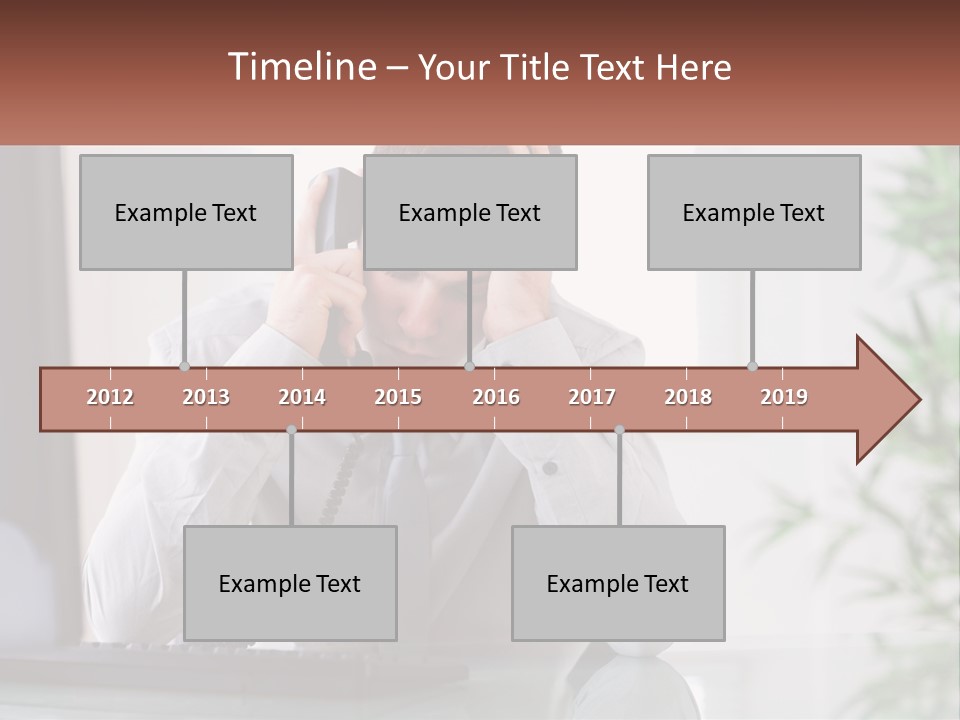 Timeline – Your Title Text Here

Example Text

Example Text

Example Text

2012 2013 2014 2015 2016 2017 2018 2019

Example Text

Example Text